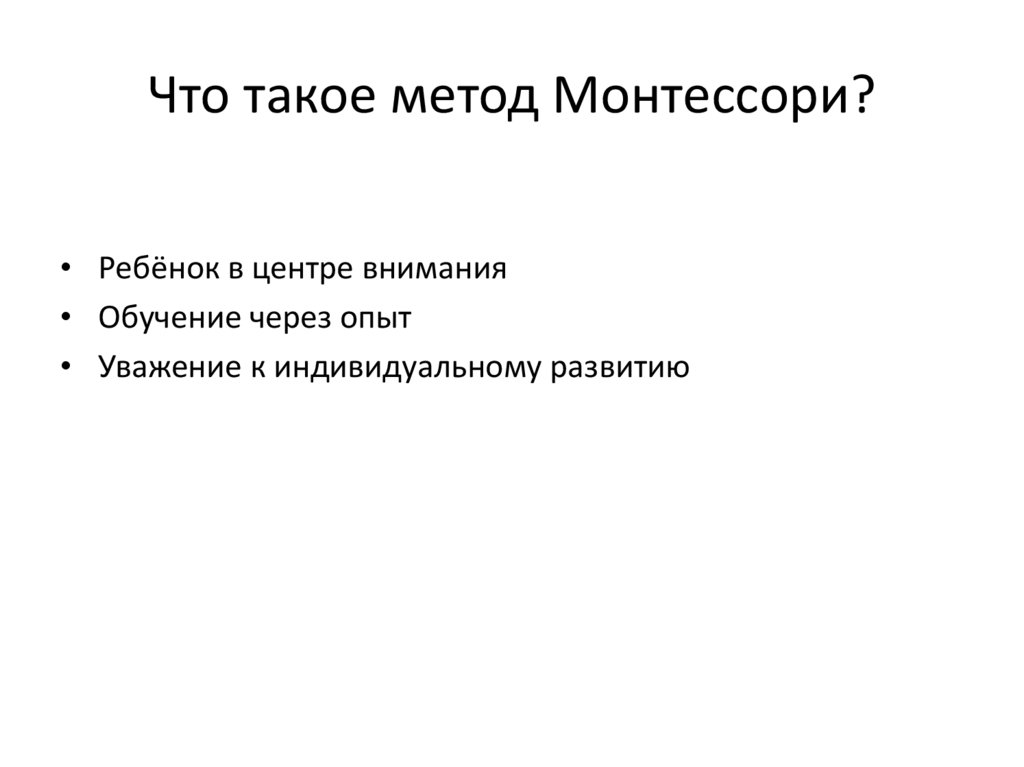 Что такое метод Монтессори?

• Ребёнок в центре внимания
• Обучение через опыт
• Уважение к индивидуальному развитию